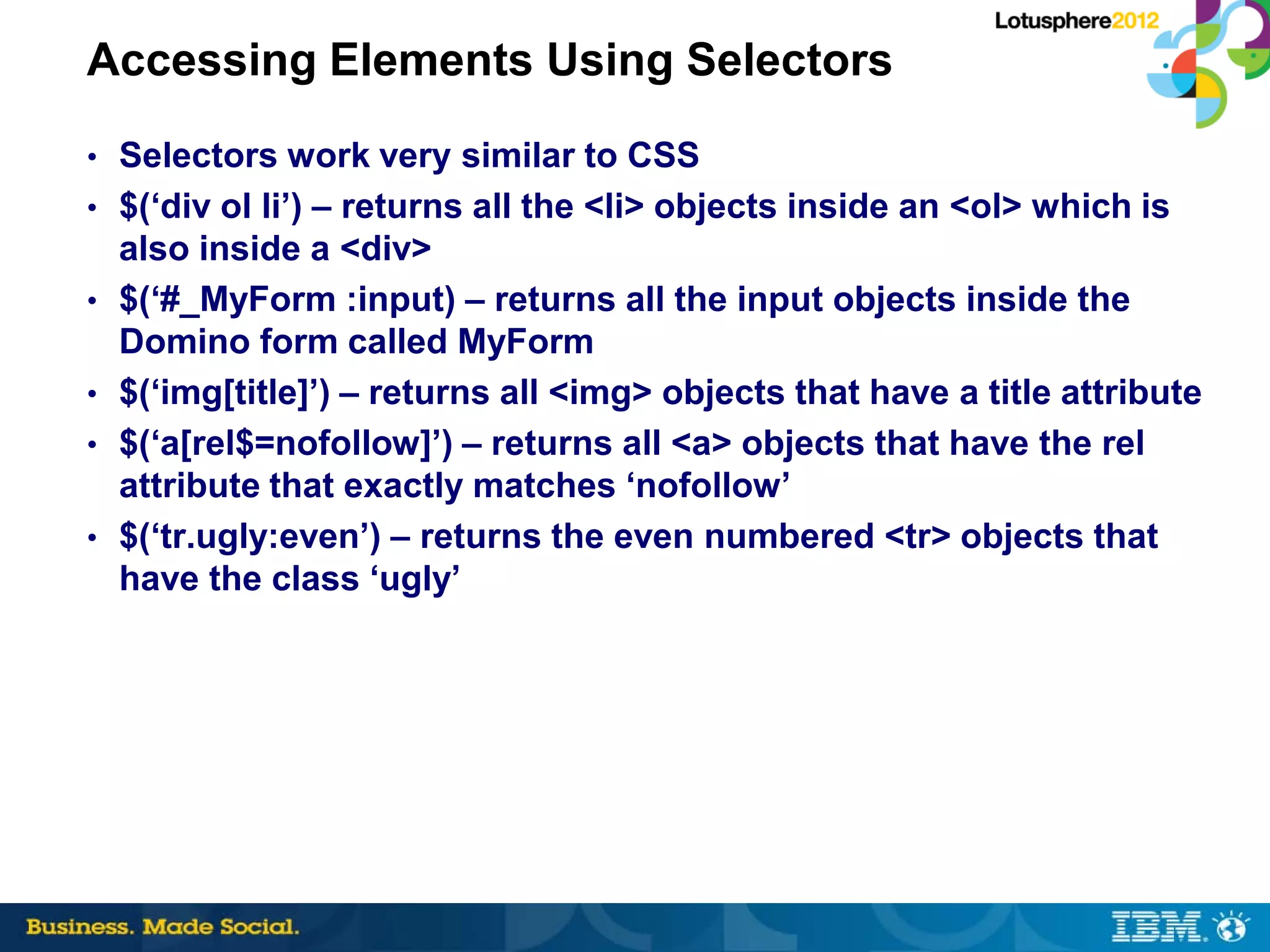 Lotusphere2012

Accessing Elements Using Selectors

• Selectors work very similar to CSS
• $(‘div ol li’) – returns all the <li> objects inside an <ol> which is also inside a <div>
• $(‘#_MyForm :input) – returns all the input objects inside the Domino form called MyForm
• $(‘img[title]’) – returns all <img> objects that have a title attribute
• $(‘a[rel$=nofollow]’) – returns all <a> objects that have the rel attribute that exactly matches ‘nofollow’
• $(‘tr.ugly:even’) – returns the even numbered <tr> objects that have the class ‘ugly’

Business. Made Social.

IBM.